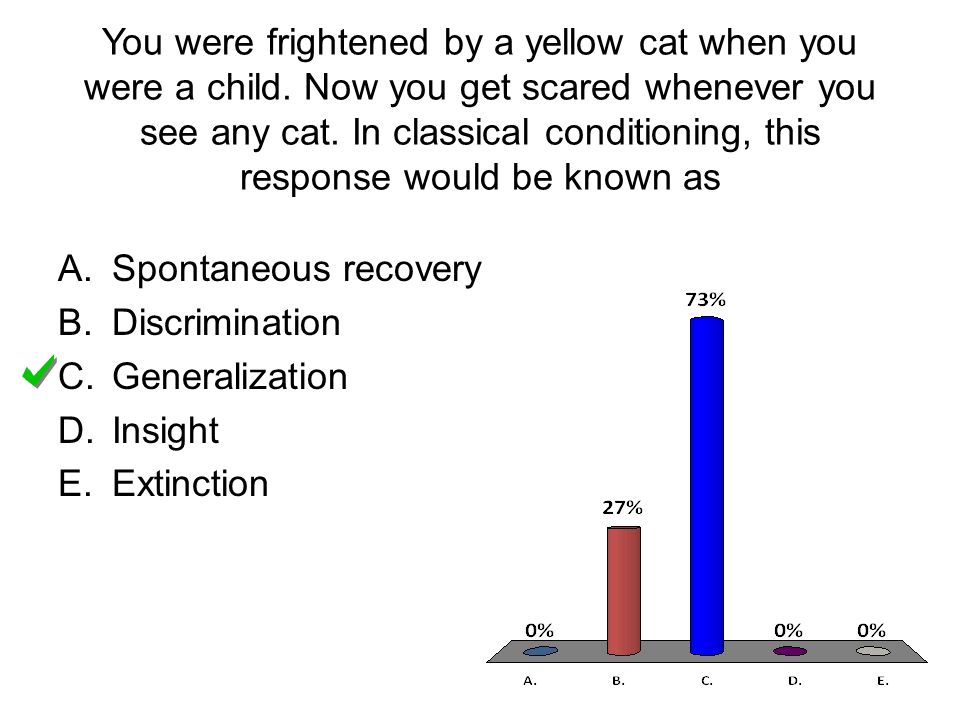 You were frightened by a yellow cat when you were a child. Now you get scared whenever you see any cat. In classical conditioning, this response would be known as

A. Spontaneous recovery
B. Discrimination
C. Generalization
D. Insight
E. Extinction

0%
27%
73%
0%
0%
A.
B.
C.
D.
E.